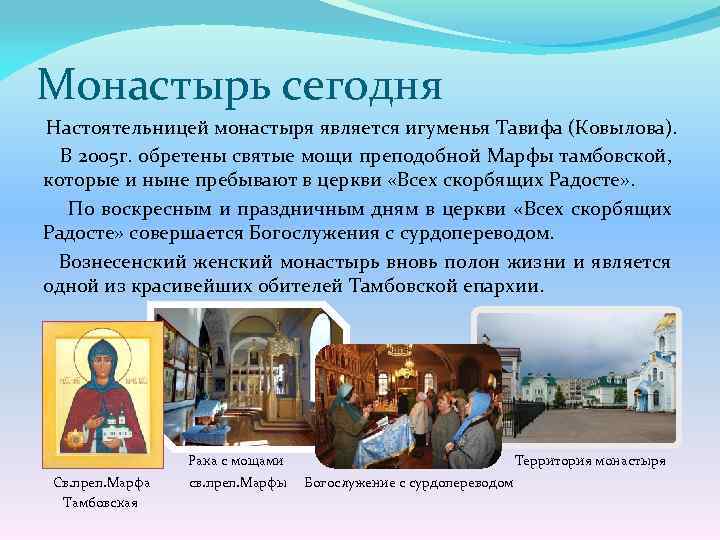 Монастырь сегодня

Настоятельницей монастыря является игуменья Тавифа (Ковылова).

В 2005г. обретены святые мощи преподобной Марфы тамбовской, которые и ныне пребывают в церкви «Всех скорбящих Радосте».

По воскресным и праздничным дням в церкви «Всех скорбящих Радосте» совершается Богослужения с сурдопереводом.

Вознесенский женский монастырь вновь полон жизни и является одной из красивейших обителей Тамбовской епархии.

Св.преп.Марфа Тамбовская

Рака с мощами св.преп.Марфы

Богослужение с сурдопереводом

Территория монастыря